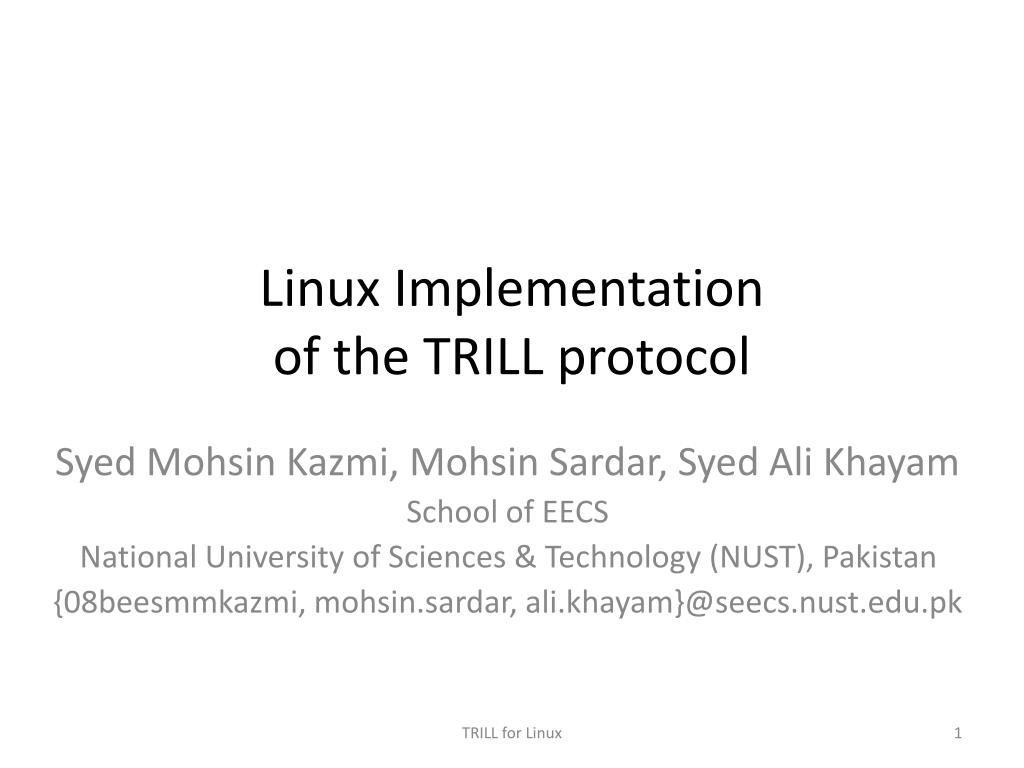 Linux Implementation
of the TRILL protocol

Syed Mohsin Kazmi, Mohsin Sardar, Syed Ali Khayam
School of EECS
National University of Sciences & Technology (NUST), Pakistan
{08beesmmkazmi, mohsin.sardar, ali.khayam}@seecs.nust.edu.pk

TRILL for Linux

1